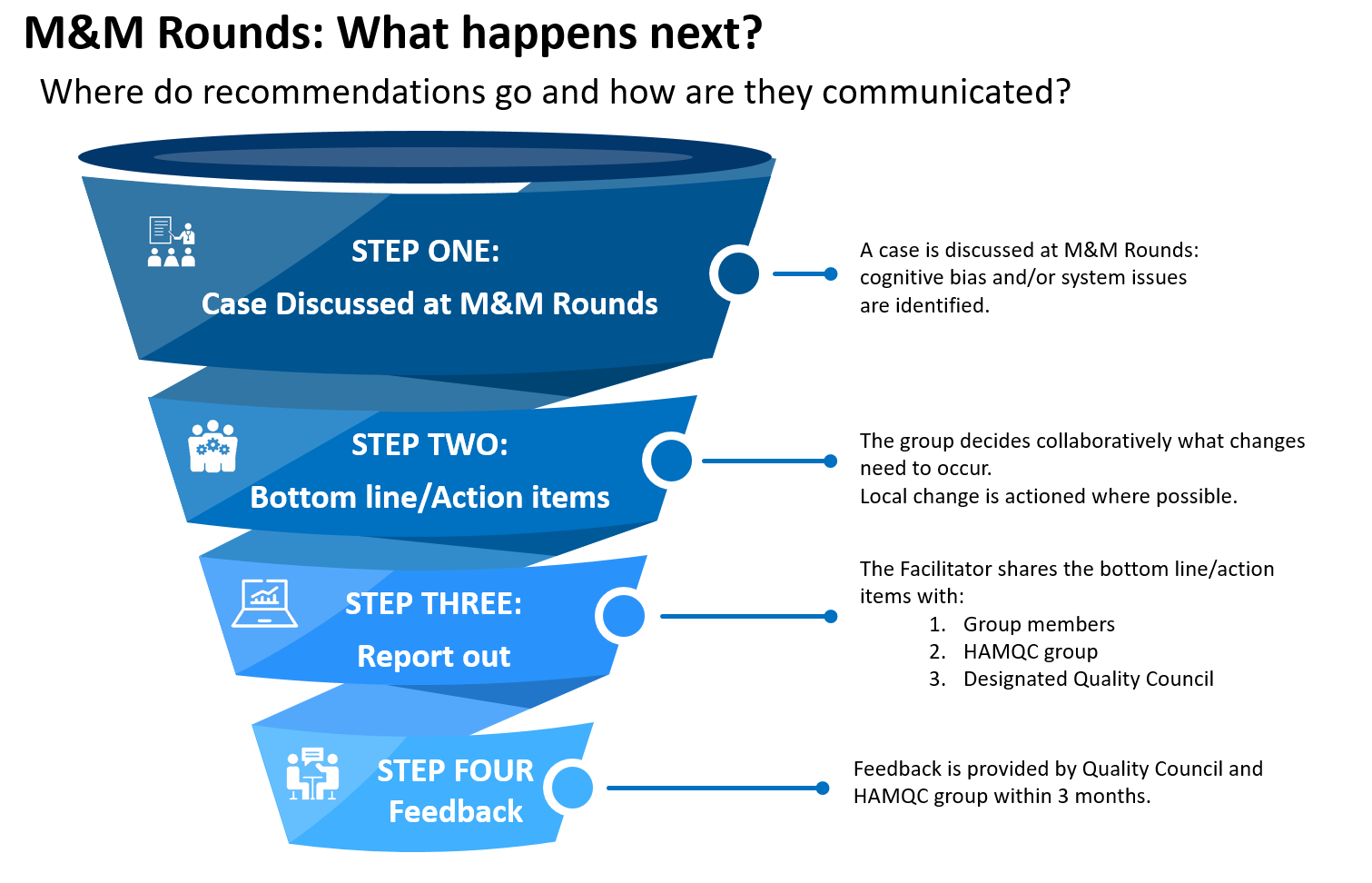 M&M Rounds: What happens next?

Where do recommendations go and how are they communicated?

STEP ONE:
Case Discussed at M&M Rounds

A case is discussed at M&M Rounds: cognitive bias and/or system issues are identified.

STEP TWO:
Bottom line/Action items

The group decides collaboratively what changes need to occur.
Local change is actioned where possible.

STEP THREE:
Report out

The Facilitator shares the bottom line/action items with:
1. Group members
2. HAMQC group
3. Designated Quality Council

STEP FOUR
Feedback

Feedback is provided by Quality Council and HAMQC group within 3 months.